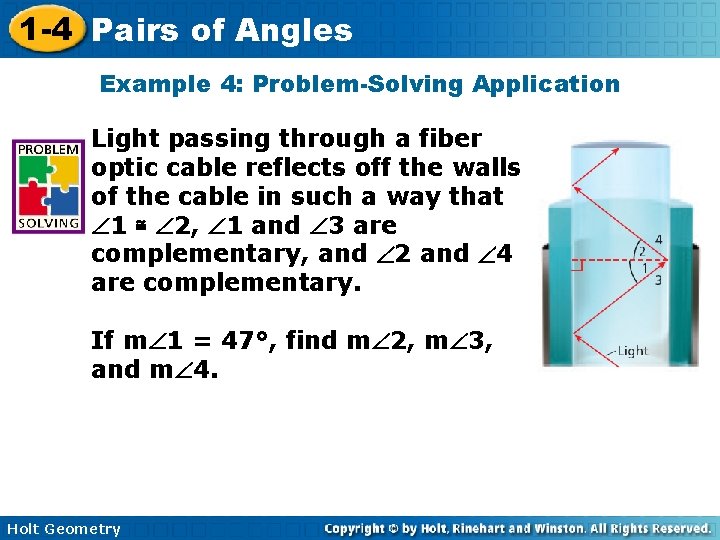 1-4 Pairs of Angles

Example 4: Problem-Solving Application

PROBLEM SOLVING

Light passing through a fiber optic cable reflects off the walls of the cable in such a way that $\angle 1 \cong \angle 2$, $\angle 1$ and $\angle 3$ are complementary, and $\angle 2$ and $\angle 4$ are complementary.

If $m\angle 1 = 47°$, find $m\angle 2$, $m\angle 3$, and $m\angle 4$.

4
2
1
3
Light

Holt Geometry

Copyright © by Holt, Rinehart and Winston. All Rights Reserved.